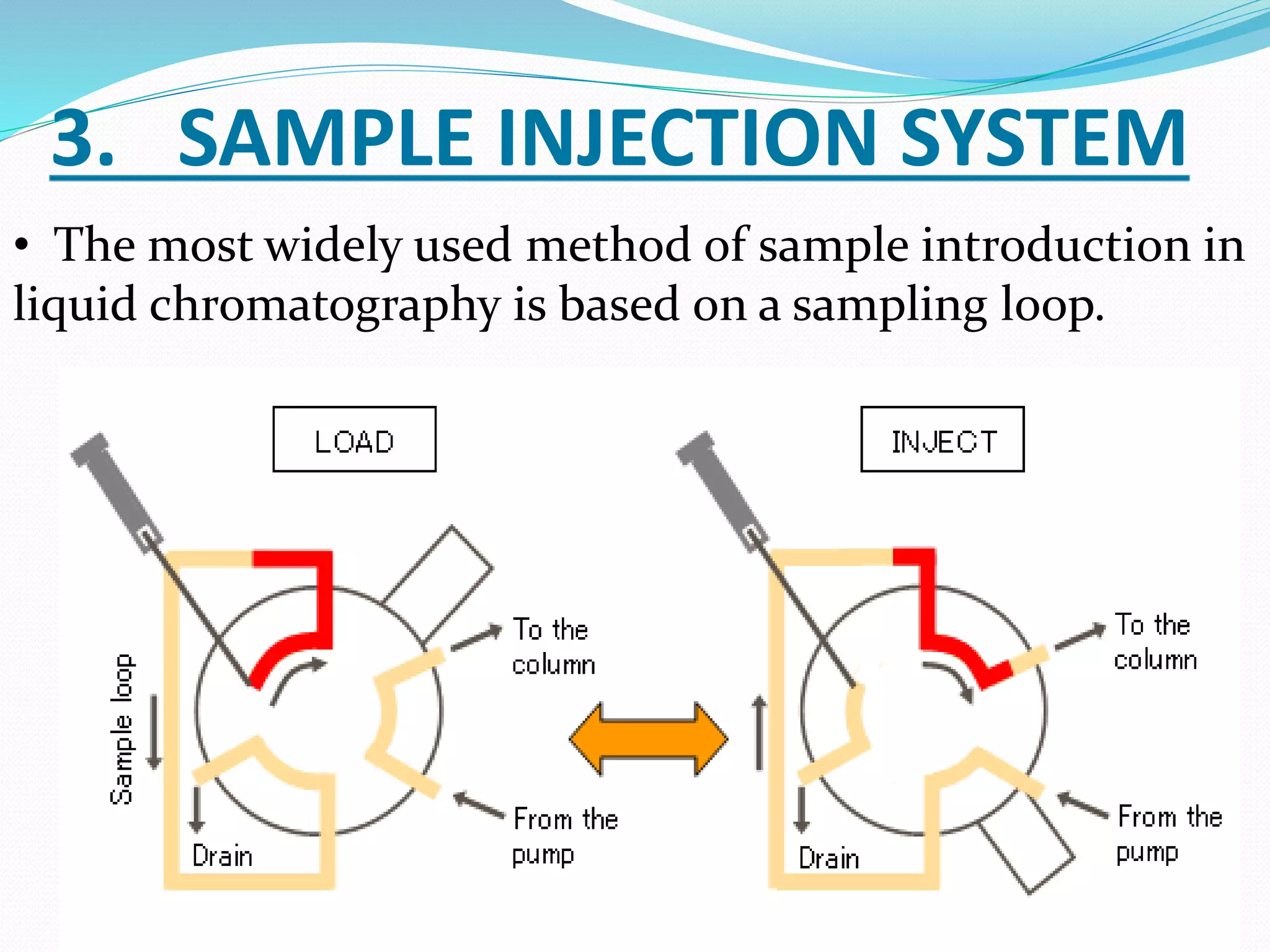 3. SAMPLE INJECTION SYSTEM

• The most widely used method of sample introduction in liquid chromatography is based on a sampling loop.

LOAD

Sample loop

To the column

From the pump

Drain

INJECT

To the column

From the pump

Drain